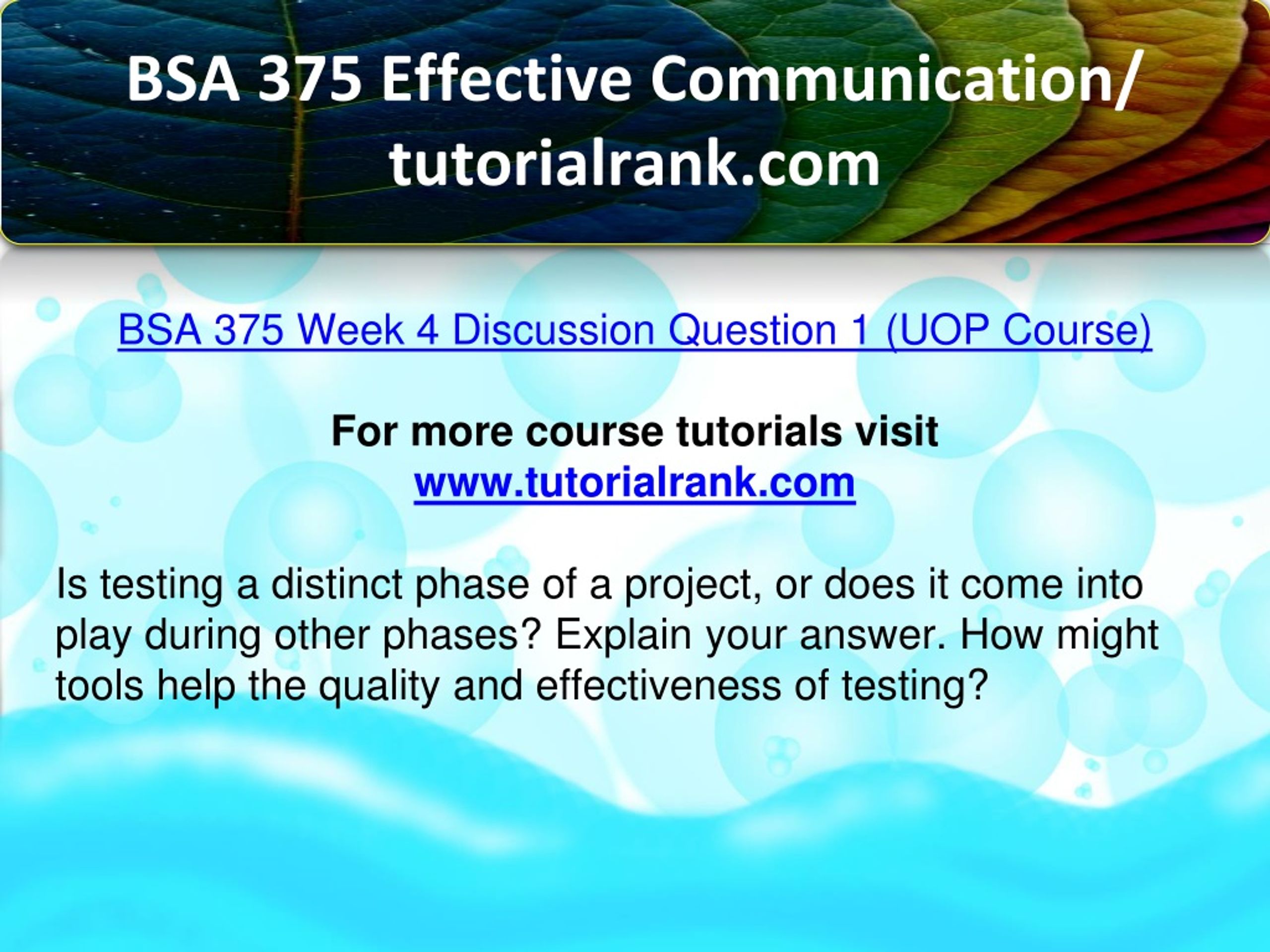 BSA 375 Effective Communication/ tutorialrank.com

BSA 375 Week 4 Discussion Question 1 (UOP Course)

For more course tutorials visit
www.tutorialrank.com

Is testing a distinct phase of a project, or does it come into play during other phases? Explain your answer. How might tools help the quality and effectiveness of testing?